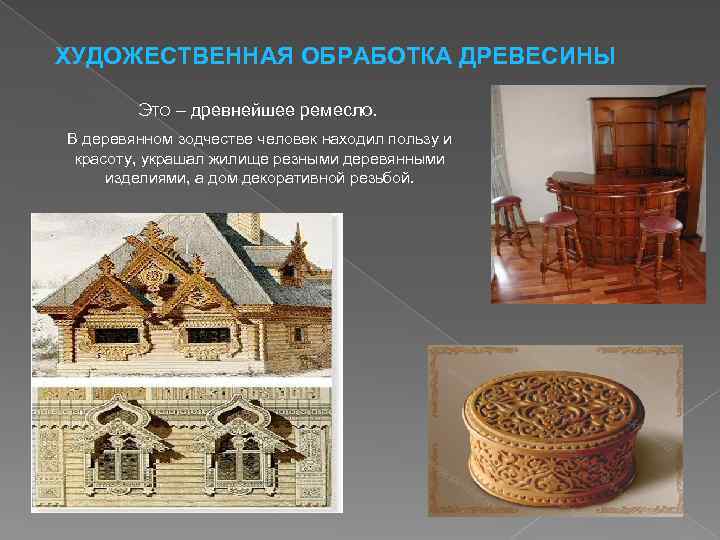 ХУДОЖЕСТВЕННАЯ ОБРАБОТКА ДРЕВЕСИНЫ

Это – древнейшее ремесло.

В деревянном зодчестве человек находил пользу и красоту, украшал жилище резными деревянными изделиями, а дом декоративной резьбой.